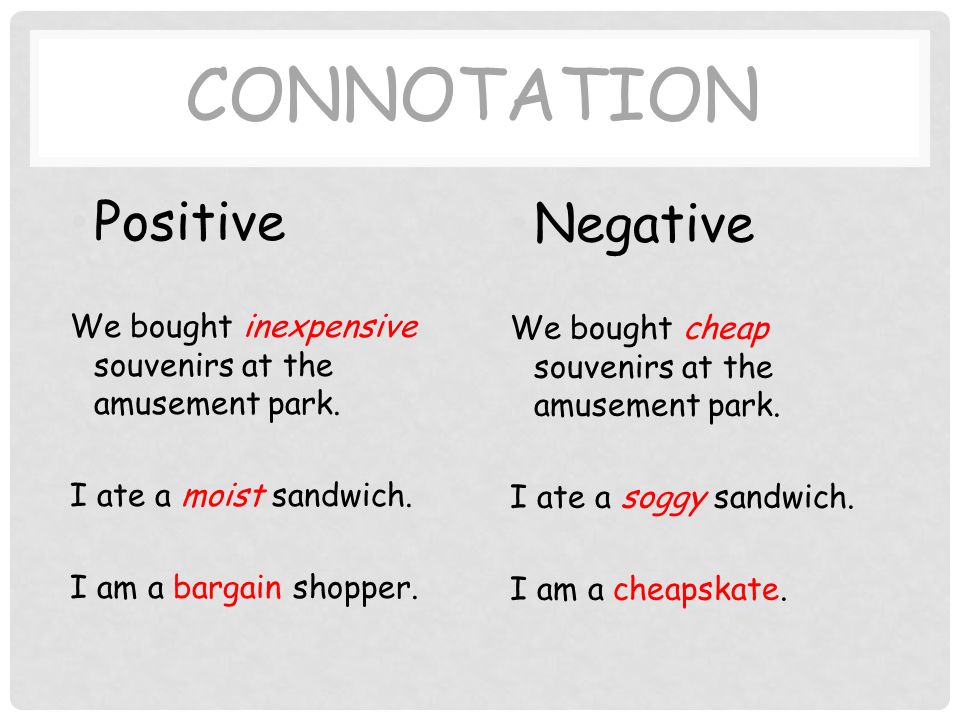 CONNOTATION

Positive

We bought inexpensive souvenirs at the amusement park.

I ate a moist sandwich.

I am a bargain shopper.

Negative

We bought cheap souvenirs at the amusement park.

I ate a soggy sandwich.

I am a cheapskate.